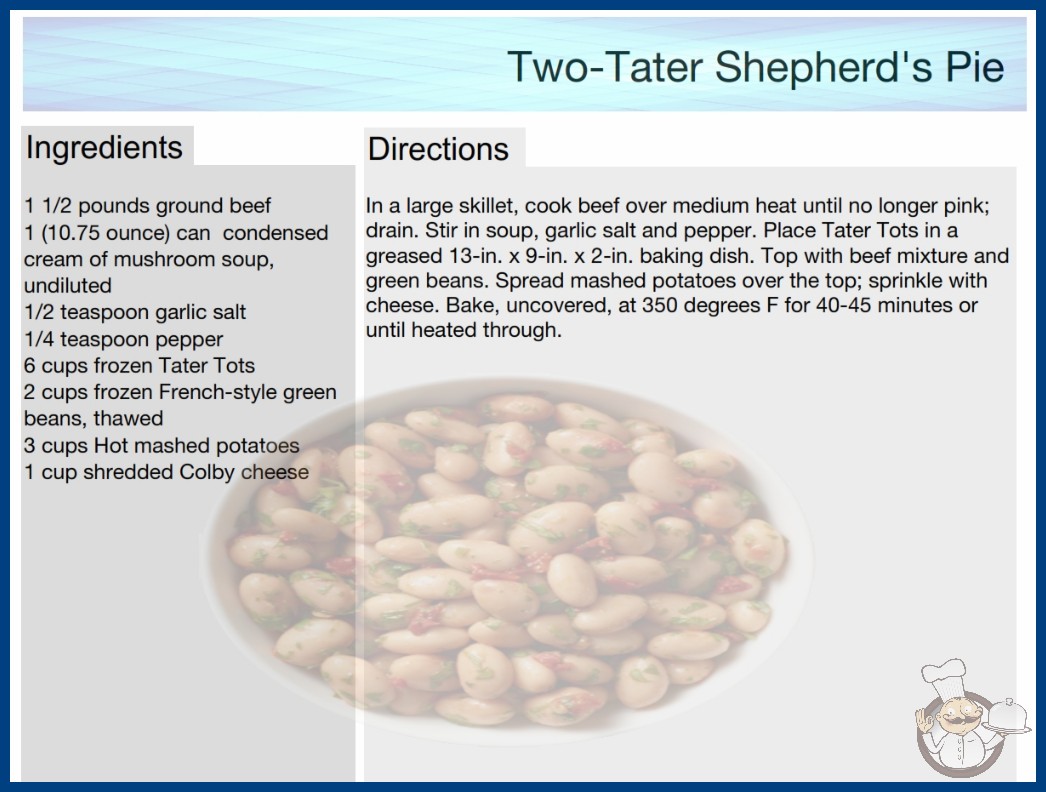 Two-Tater Shepherd's Pie

Ingredients

1 1/2 pounds ground beef
1 (10.75 ounce) can condensed cream of mushroom soup, undiluted
1/2 teaspoon garlic salt
1/4 teaspoon pepper
6 cups frozen Tater Tots
2 cups frozen French-style green beans, thawed
3 cups Hot mashed potatoes
1 cup shredded Colby cheese

Directions

In a large skillet, cook beef over medium heat until no longer pink; drain. Stir in soup, garlic salt and pepper. Place Tater Tots in a greased 13-in. x 9-in. x 2-in. baking dish. Top with beef mixture and green beans. Spread mashed potatoes over the top; sprinkle with cheese. Bake, uncovered, at 350 degrees F for 40-45 minutes or until heated through.